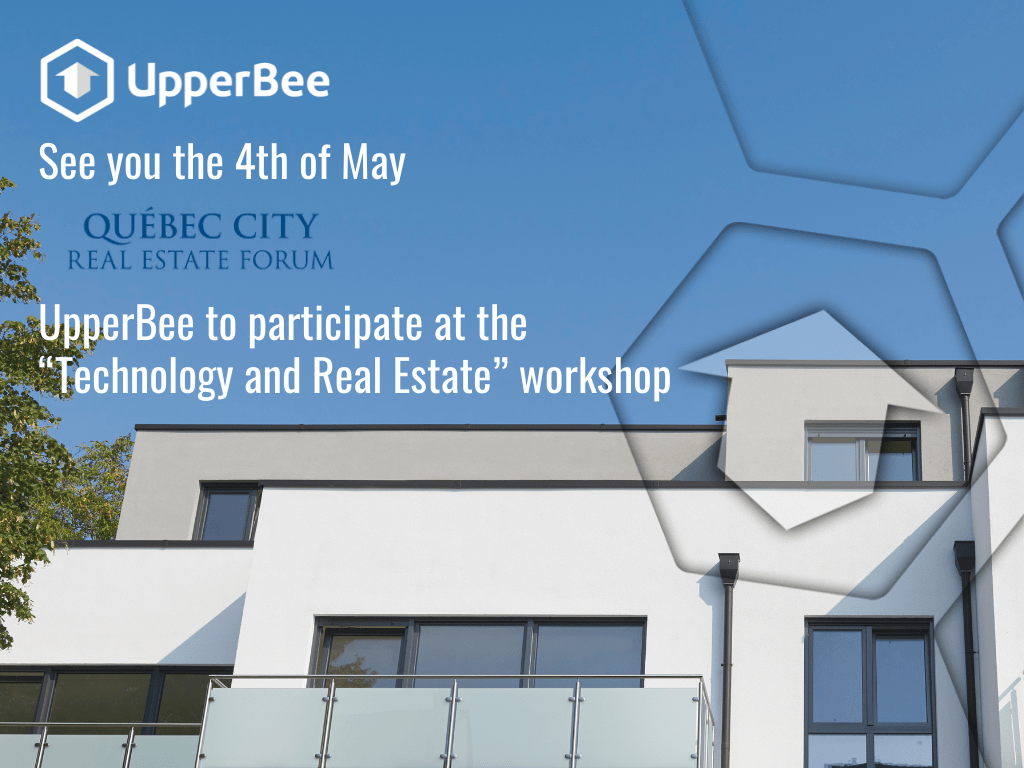 UpperBee

See you the 4th of May

QUÉBEC CITY
REAL ESTATE FORUM

UpperBee to participate at the "Technology and Real Estate" workshop